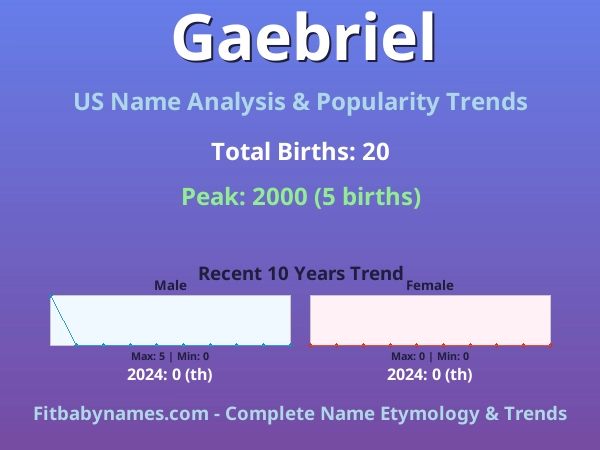 Gaebriel

US Name Analysis & Popularity Trends

Total Births: 20

Peak: 2000 (5 births)

Recent 10 Years Trend

Male

Max: 5 | Min: 0

2024: 0 (th)

Female

Max: 0 | Min: 0

2024: 0 (th)

Fitbabynames.com - Complete Name Etymology & Trends